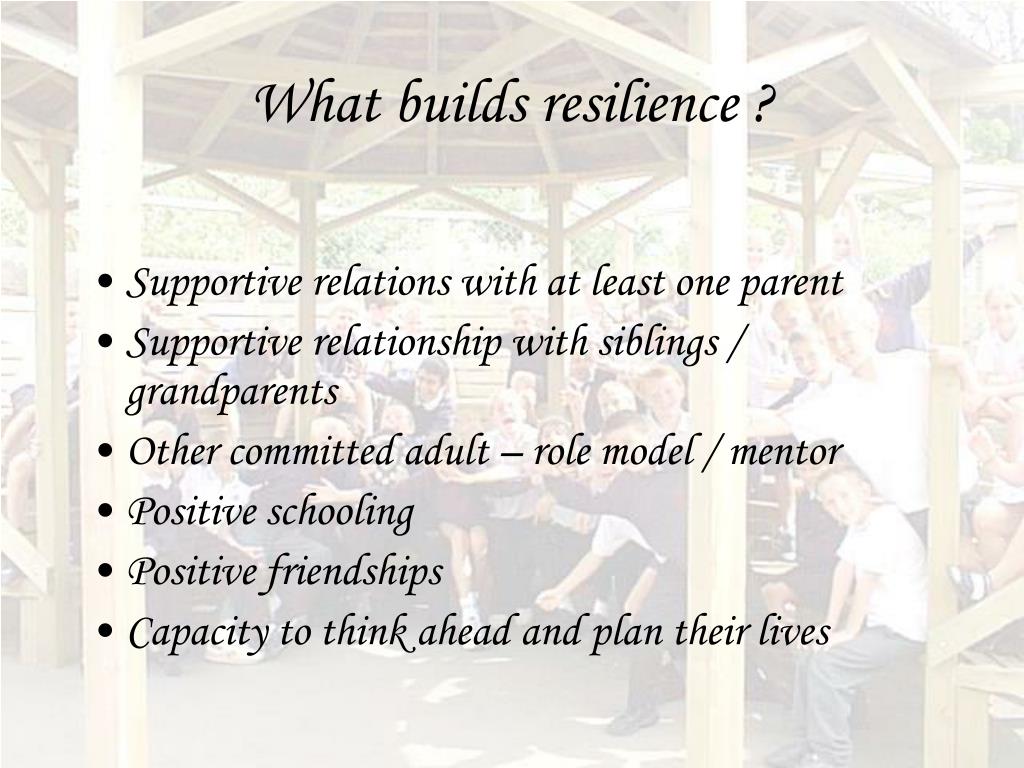 What builds resilience ?

• Supportive relations with at least one parent
• Supportive relationship with siblings / grandparents
• Other committed adult – role model / mentor
• Positive schooling
• Positive friendships
• Capacity to think ahead and plan their lives